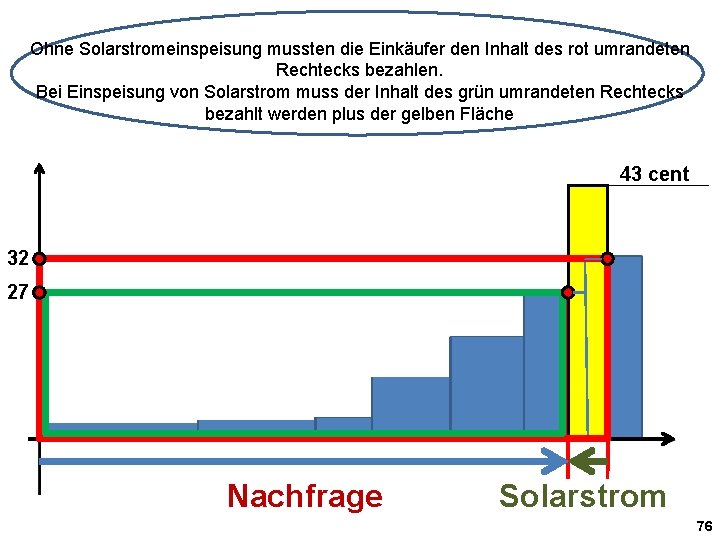 Ohne Solarstromeinspeisung mussten die Einkäufer den Inhalt des rot umrandeten Rechtecks bezahlen.
Bei Einspeisung von Solarstrom muss der Inhalt des grün umrandeten Rechtecks bezahlt werden plus der gelben Fläche

43 cent

32

27

Nachfrage

Solarstrom

76